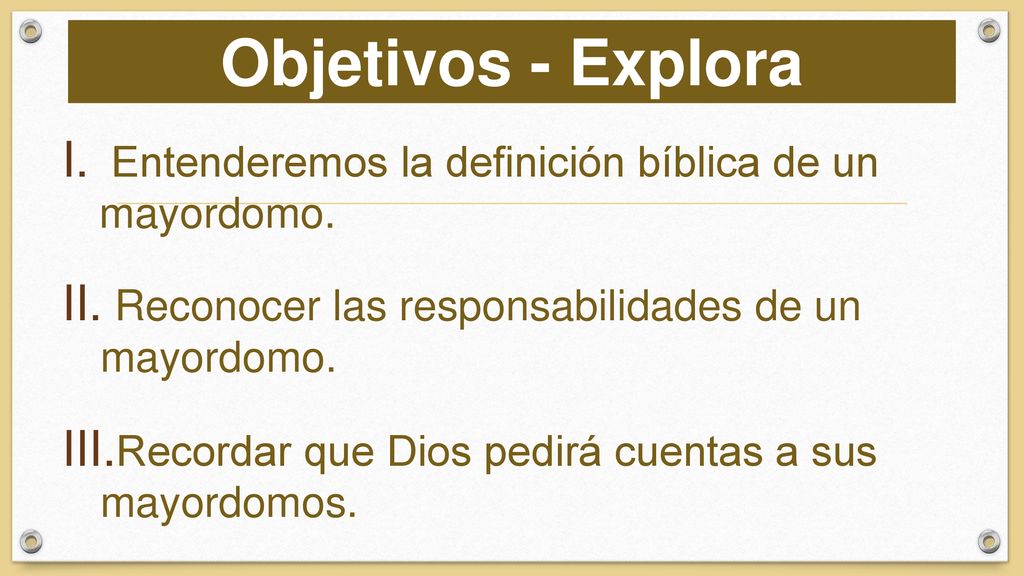 Objetivos - Explora

I. Entenderemos la definición bíblica de un mayordomo.

II. Reconocer las responsabilidades de un mayordomo.

III.Recordar que Dios pedirá cuentas a sus mayordomos.